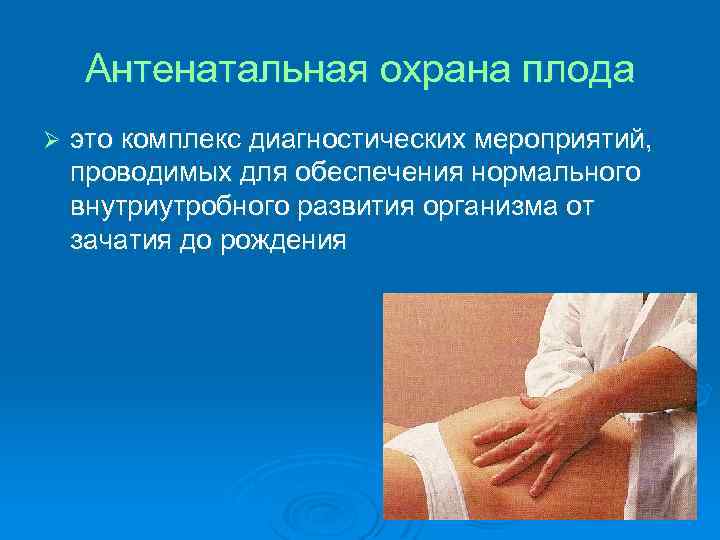 Антенатальная охрана плода

➢ это комплекс диагностических мероприятий, проводимых для обеспечения нормального внутриутробного развития организма от зачатия до рождения